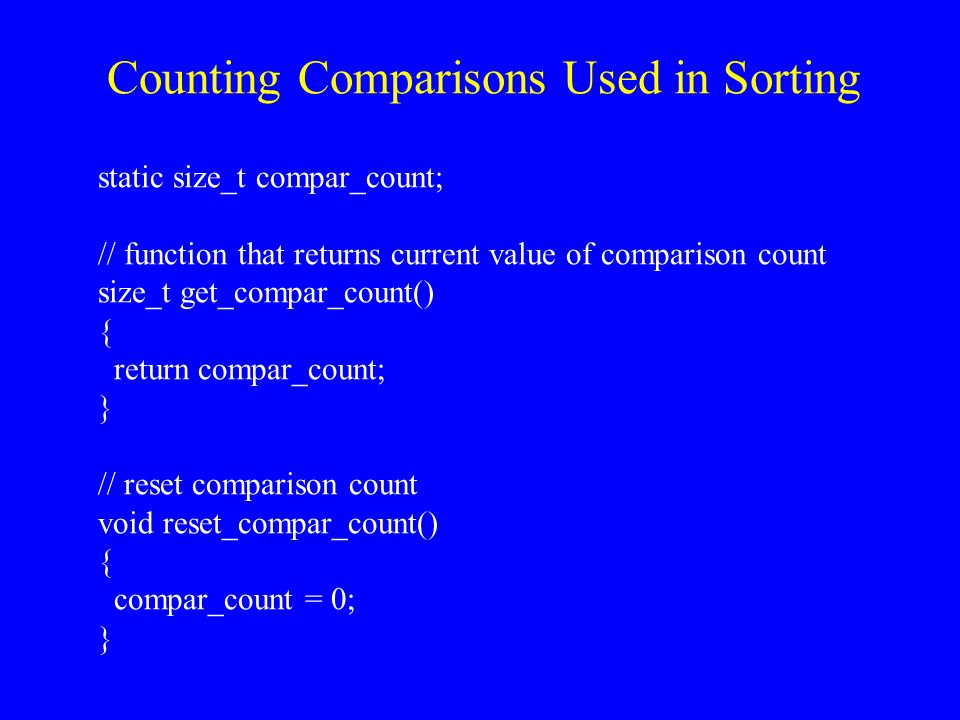 Counting Comparisons Used in Sorting

static size_t compar_count;

// function that returns current value of comparison count
size_t get_compar_count()
{
  return compar_count;
}

// reset comparison count
void reset_compar_count()
{
  compar_count = 0;
}